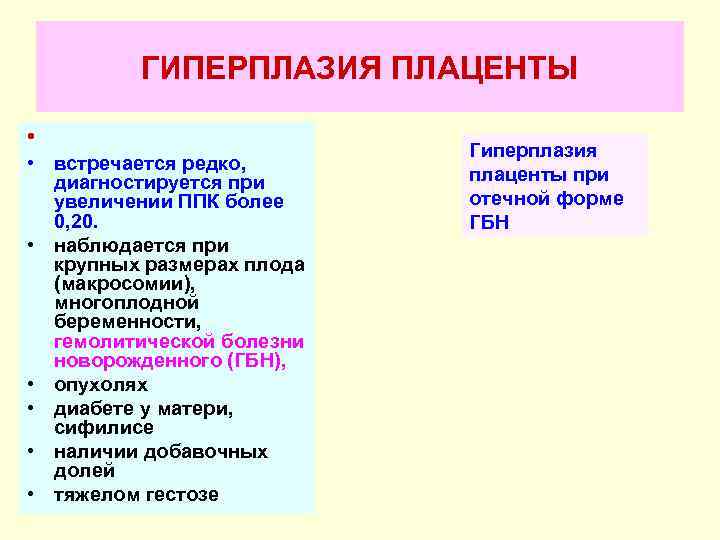 ГИПЕРПЛАЗИЯ ПЛАЦЕНТЫ

•
• встречается редко, диагностируется при увеличении ППК более 0,20.
• наблюдается при крупных размерах плода (макросомии), многоплодной беременности, гемолитической болезни новорожденного (ГБН),
• опухолях
• диабете у матери, сифилисе
• наличии добавочных долей
• тяжелом гестозе

Гиперплазия плаценты при отечной форме ГБН